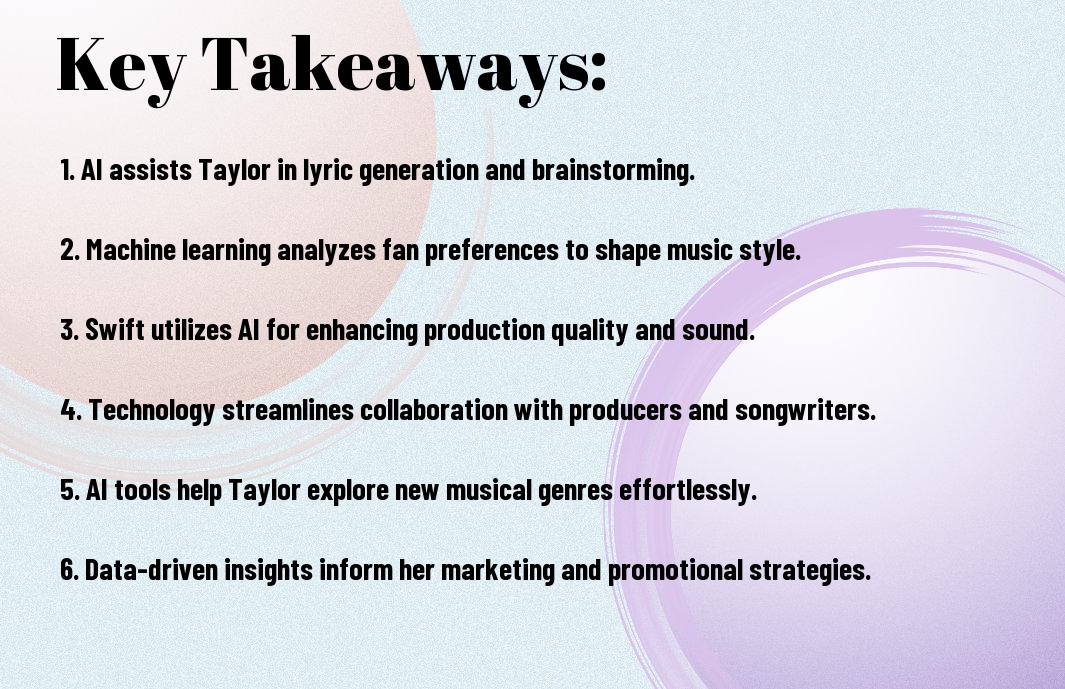 Key Takeaways:

1. AI assists Taylor in lyric generation and brainstorming.

2. Machine learning analyzes fan preferences to shape music style.

3. Swift utilizes AI for enhancing production quality and sound.

4. Technology streamlines collaboration with producers and songwriters.

5. AI tools help Taylor explore new musical genres effortlessly.

6. Data-driven insights inform her marketing and promotional strategies.